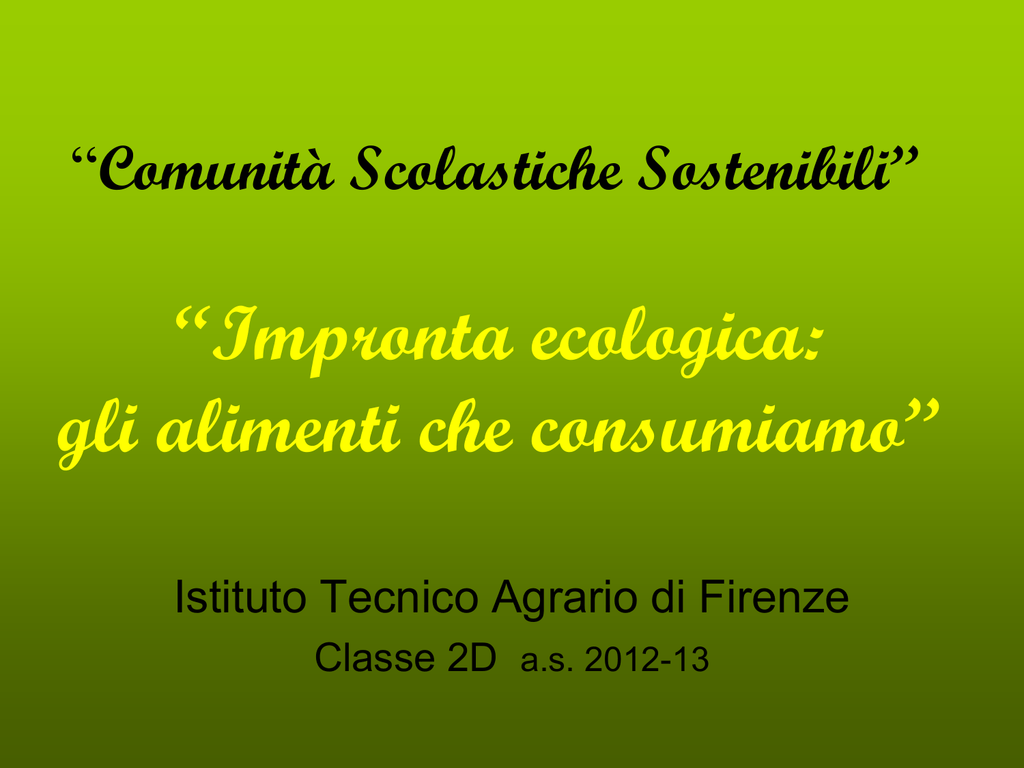 “Comunità Scolastiche Sostenibili”

“Impronta ecologica: gli alimenti che consumiamo”

Istituto Tecnico Agrario di Firenze
Classe 2D a.s. 2012-13